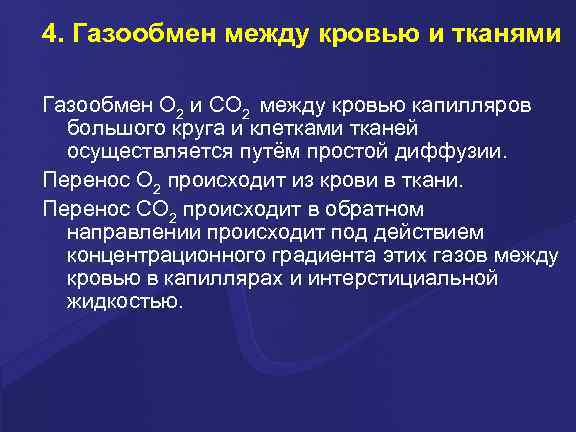 4. Газообмен между кровью и тканями

Газообмен $O_2$ и $CO_2$ между кровью капилляров большого круга и клетками тканей осуществляется путём простой диффузии.

Перенос $O_2$ происходит из крови в ткани.

Перенос $CO_2$ происходит в обратном направлении происходит под действием концентрационного градиента этих газов между кровью в капиллярах и интерстициальной жидкостью.